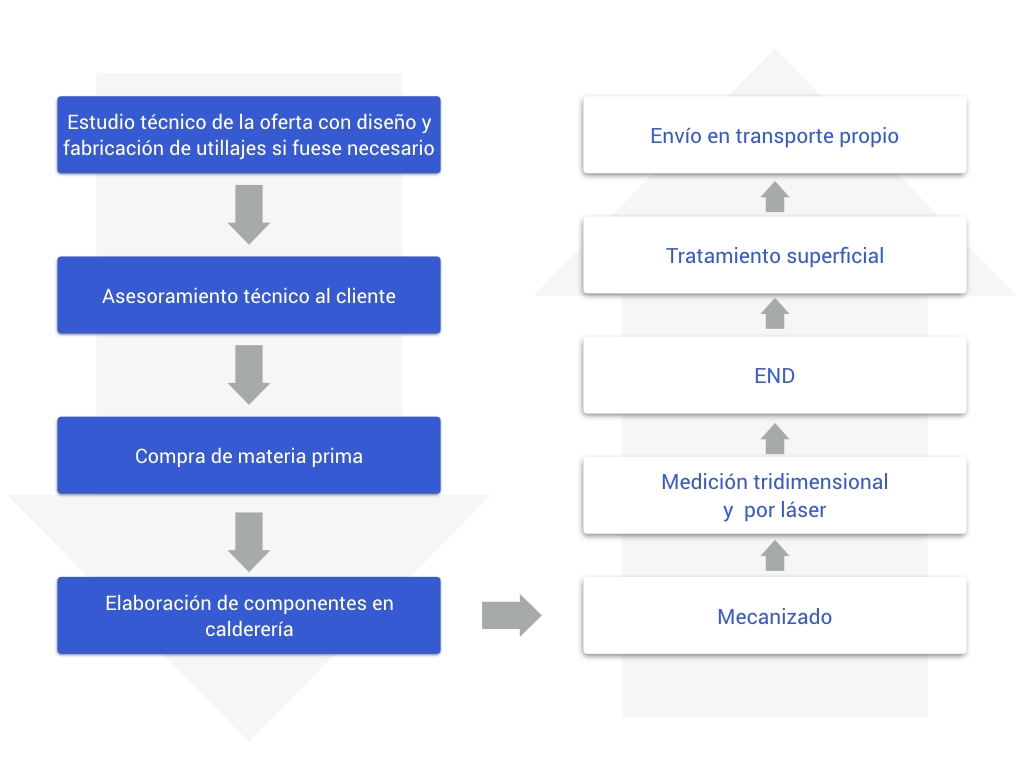 Estudio técnico de la oferta con diseño y fabricación de utillajes si fuese necesario

Asesoramiento técnico al cliente

Compra de materia prima

Elaboración de componentes en calderería

Mecanizado

Medición tridimensional y por láser

END

Tratamiento superficial

Envío en transporte propio